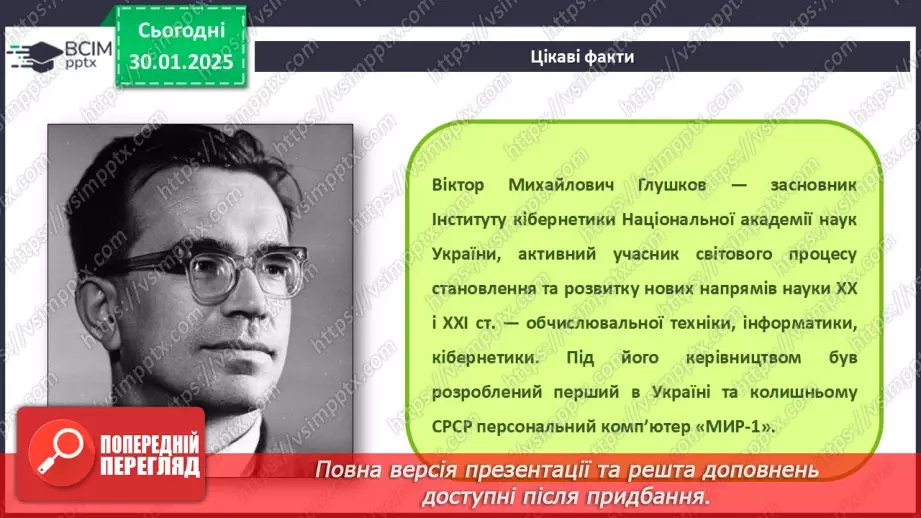 ВСІМ pptx

Сьогодні 30.01.2025

Цікаві факти

Віктор Михайлович Глушков — засновник Інституту кібернетики Національної академії наук України, активний учасник світового процесу становлення та розвитку нових напрямів науки XX і XXI ст. — обчислювальної техніки, інформатики, кібернетики. Під його керівництвом був розроблений перший в Україні та колишньому СРСР персональний комп'ютер «МИР-1».

ПОПЕРЕДНІЙ ПЕРЕГЛЯД

Повна версія презентації та решта доповнень доступні після придбання.

https://vsimpptx.com